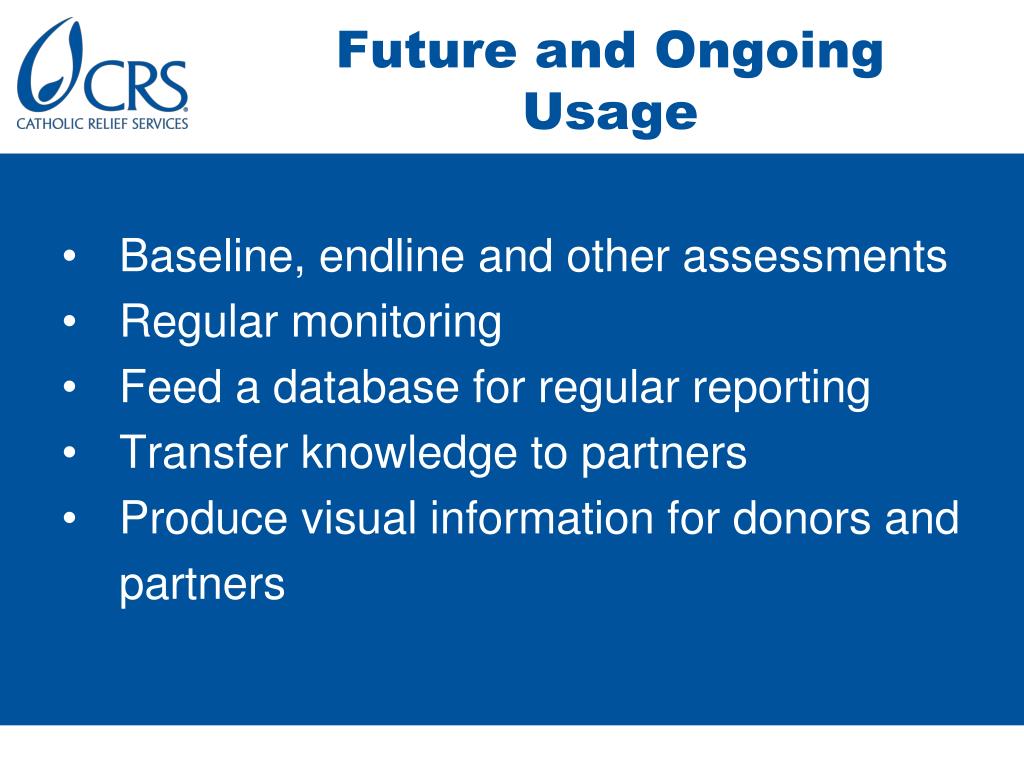 CRS
CATHOLIC RELIEF SERVICES

Future and Ongoing Usage

• Baseline, endline and other assessments
• Regular monitoring
• Feed a database for regular reporting
• Transfer knowledge to partners
• Produce visual information for donors and partners